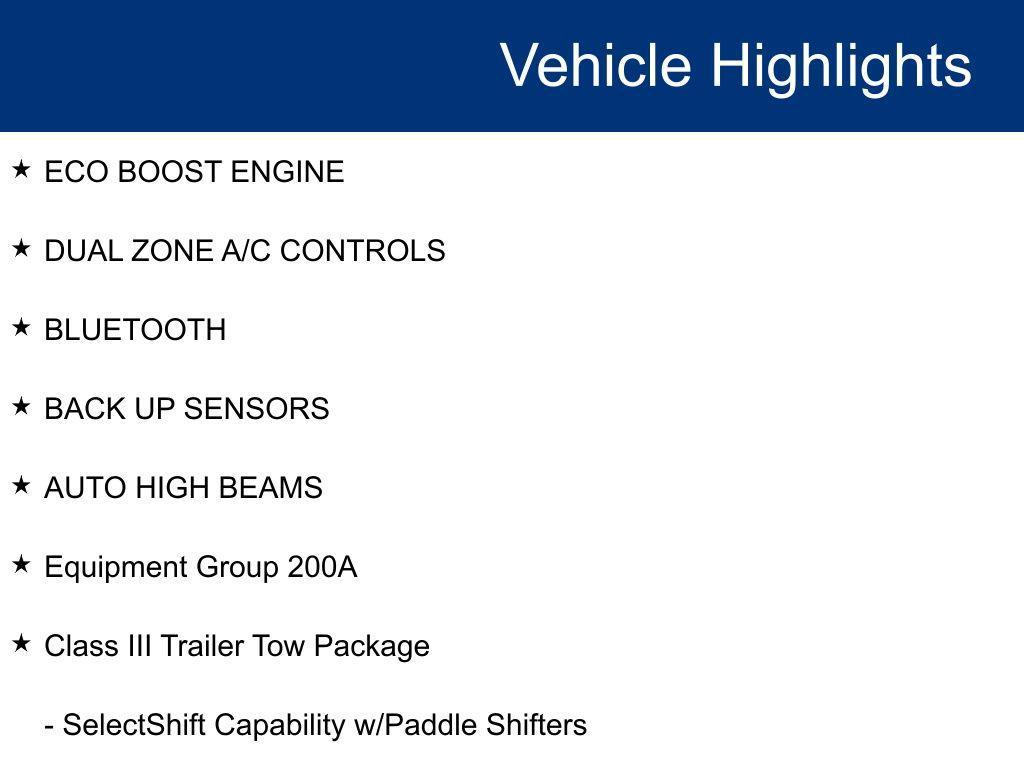 Vehicle Highlights

★ ECO BOOST ENGINE

★ DUAL ZONE A/C CONTROLS

★ BLUETOOTH

★ BACK UP SENSORS

★ AUTO HIGH BEAMS

★ Equipment Group 200A

★ Class III Trailer Tow Package

- SelectShift Capability w/Paddle Shifters